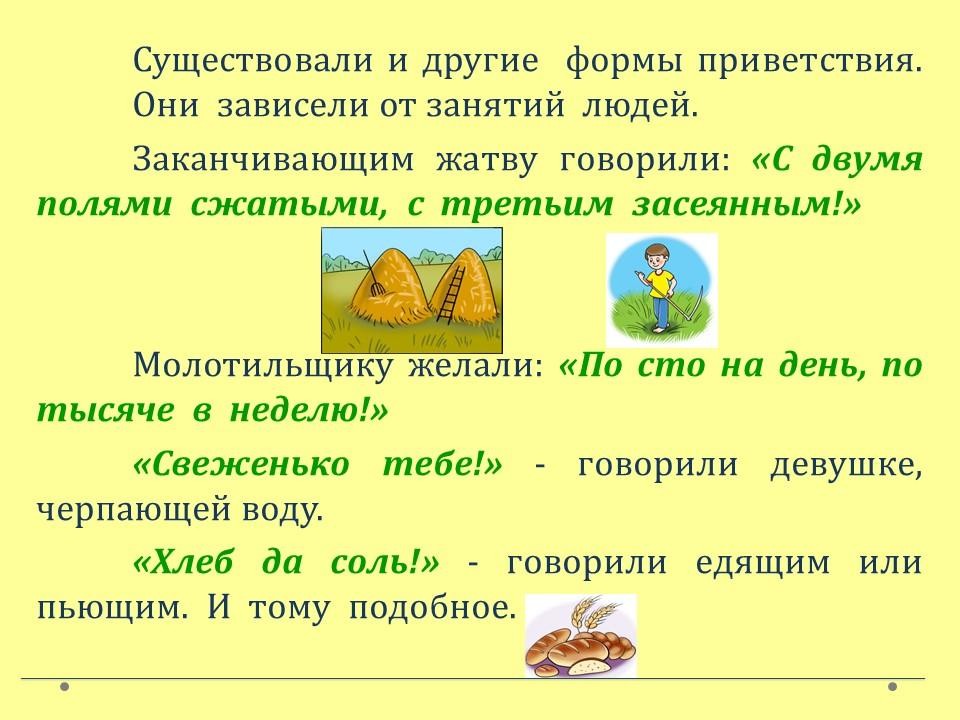 Существовали и другие формы приветствия. Они зависели от занятий людей.

Заканчивающим жатву говорили: «С двумя полями сжатыми, с третьим засеянным!»

Молотильщику желали: «По сто на день, по тысяче в неделю!»

«Свеженько тебе!» - говорили девушке, черпающей воду.

«Хлеб да соль!» - говорили едящим или пьющим. И тому подобное.